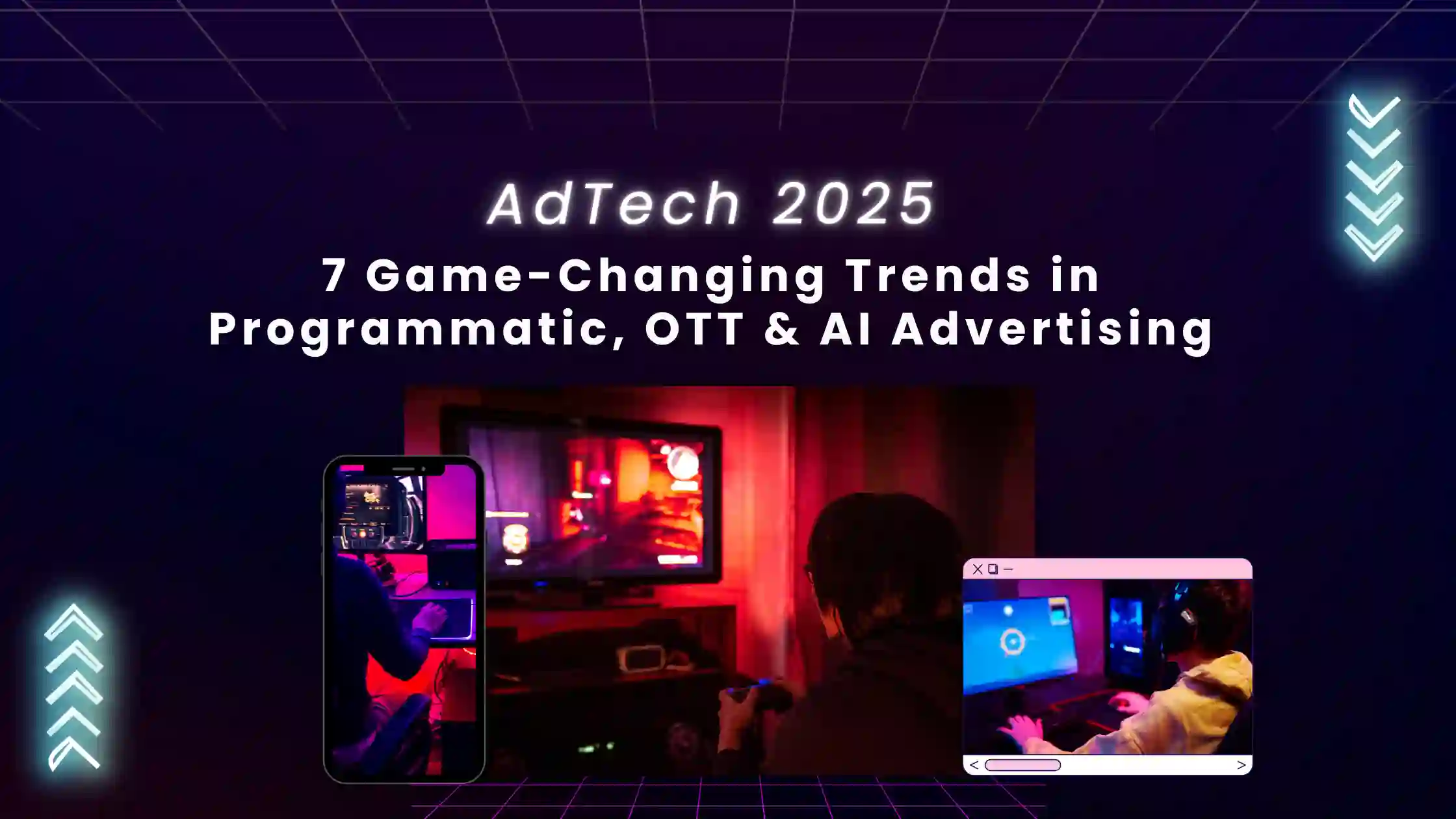 AdTech 2025

7 Game-Changing Trends in Programmatic, OTT & AI Advertising